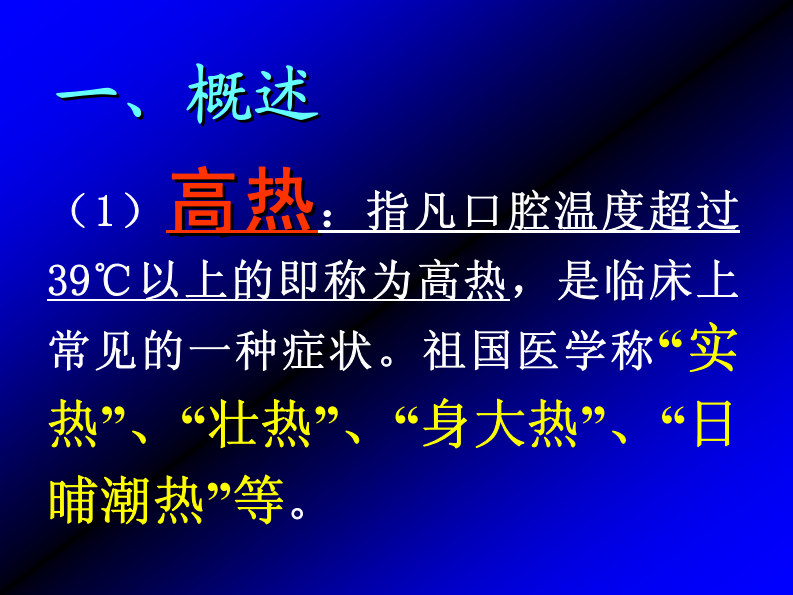 一、概述

（1）高热：指凡口腔温度超过39℃以上的即称为高热，是临床上常见的一种症状。祖国医学称“实热”、“壮热”、“身大热”、“日晡潮热”等。